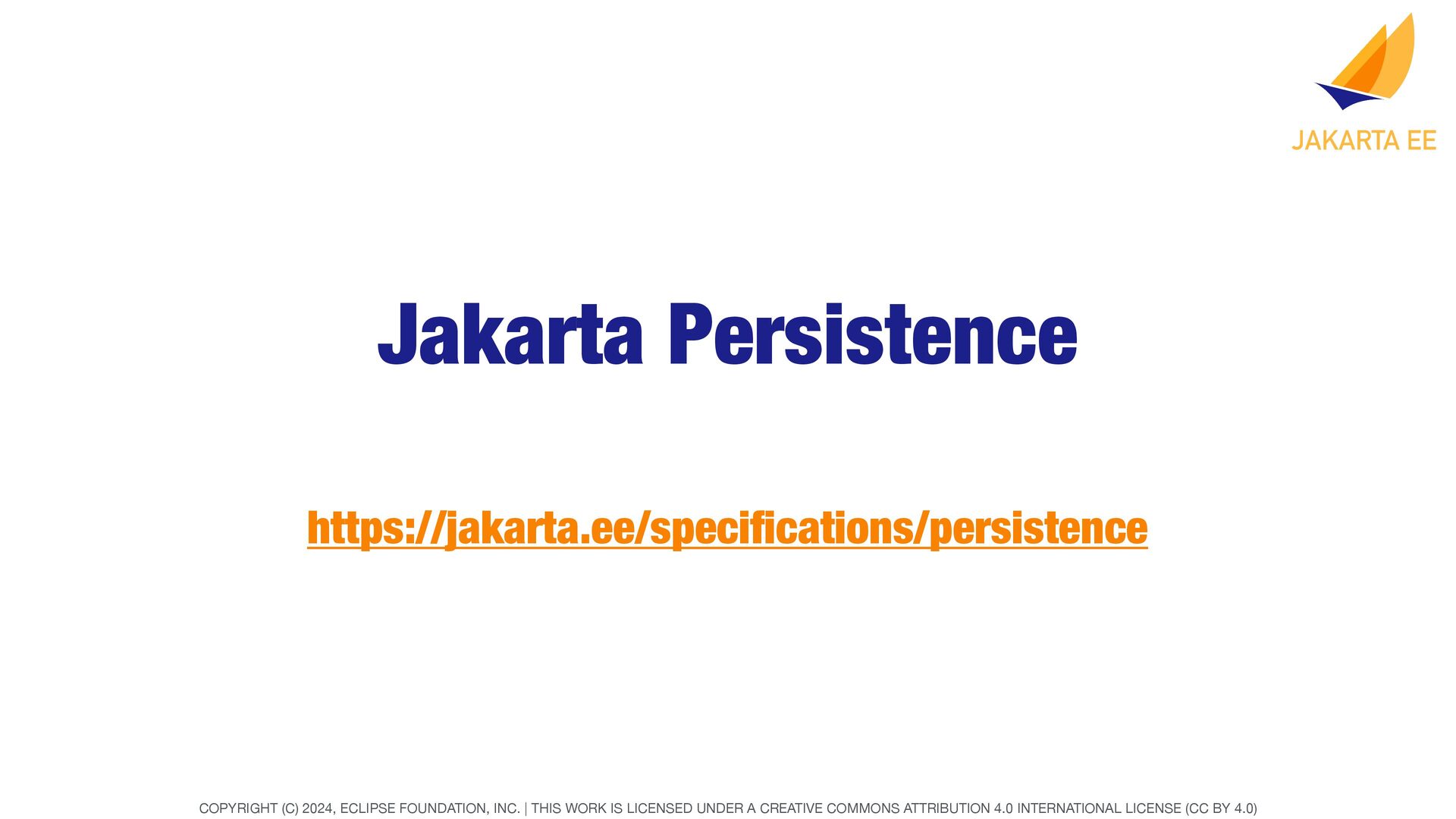 JAKARTA EE

Jakarta Persistence

https://jakarta.ee/specifications/persistence

COPYRIGHT (C) 2024, ECLIPSE FOUNDATION, INC. | THIS WORK IS LICENSED UNDER A CREATIVE COMMONS ATTRIBUTION 4.0 INTERNATIONAL LICENSE (CC BY 4.0)